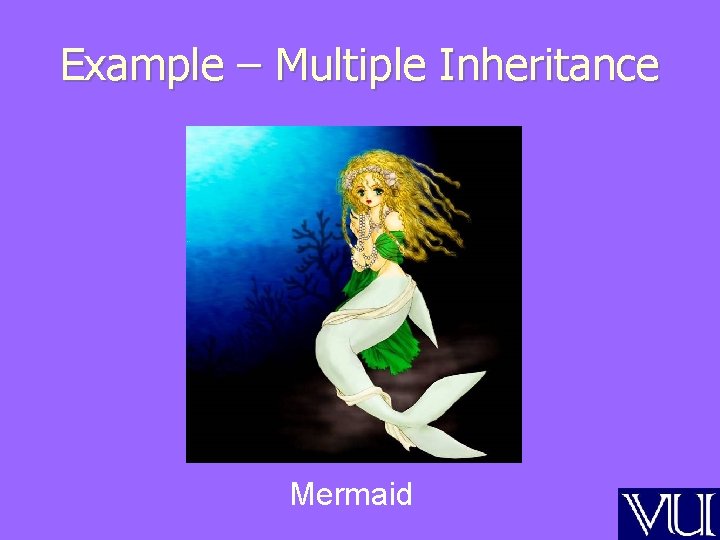 Example – Multiple Inheritance

Mermaid

VU